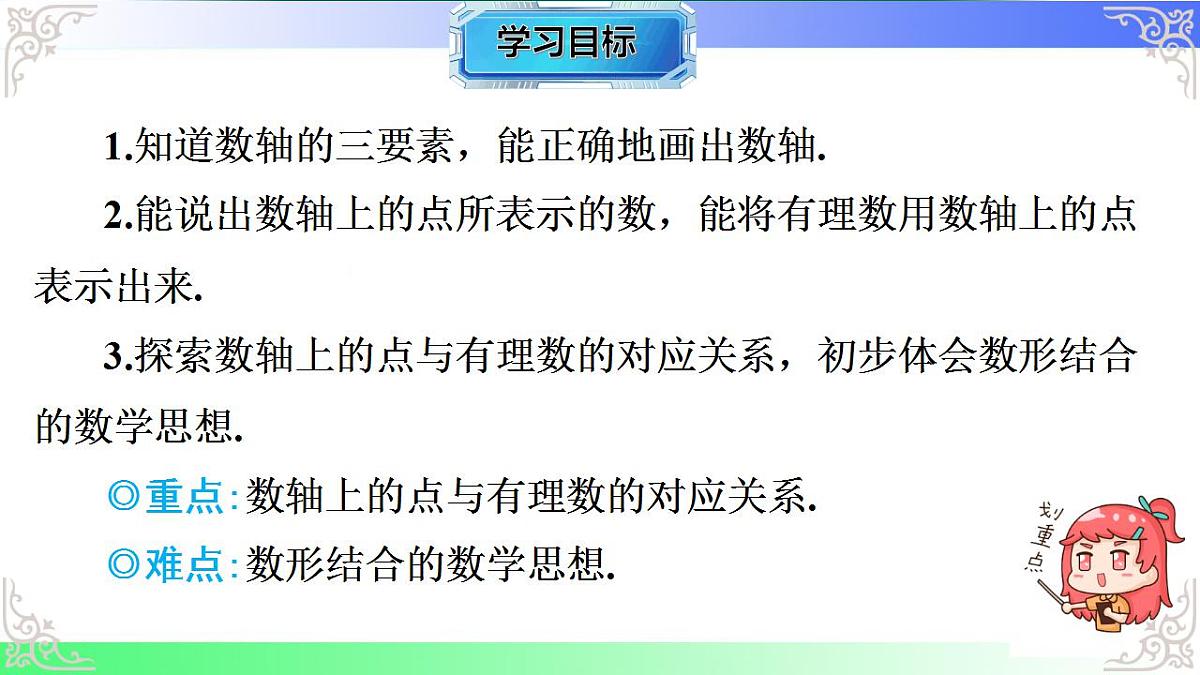 学习目标

1.知道数轴的三要素，能正确地画出数轴.

2.能说出数轴上的点所表示的数，能将有理数用数轴上的点表示出来.

3.探索数轴上的点与有理数的对应关系，初步体会数形结合的数学思想.

◎重点:数轴上的点与有理数的对应关系.

◎难点:数形结合的数学思想.

划重点